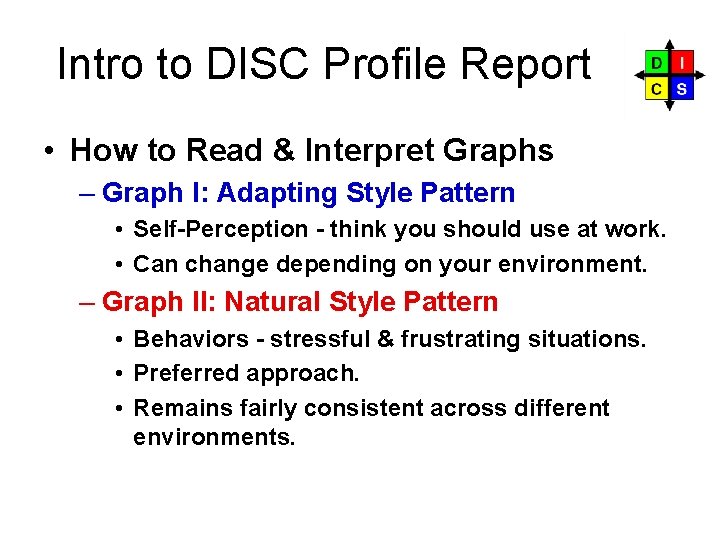 Intro to DISC Profile Report

D I
C S

• How to Read & Interpret Graphs
– Graph I: Adapting Style Pattern
• Self-Perception - think you should use at work.
• Can change depending on your environment.
– Graph II: Natural Style Pattern
• Behaviors - stressful & frustrating situations.
• Preferred approach.
• Remains fairly consistent across different environments.